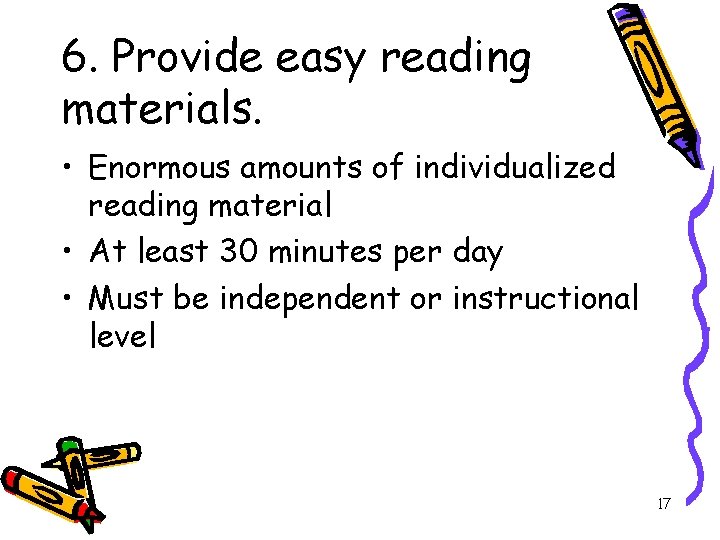 6. Provide easy reading materials.

• Enormous amounts of individualized reading material
• At least 30 minutes per day
• Must be independent or instructional level

17